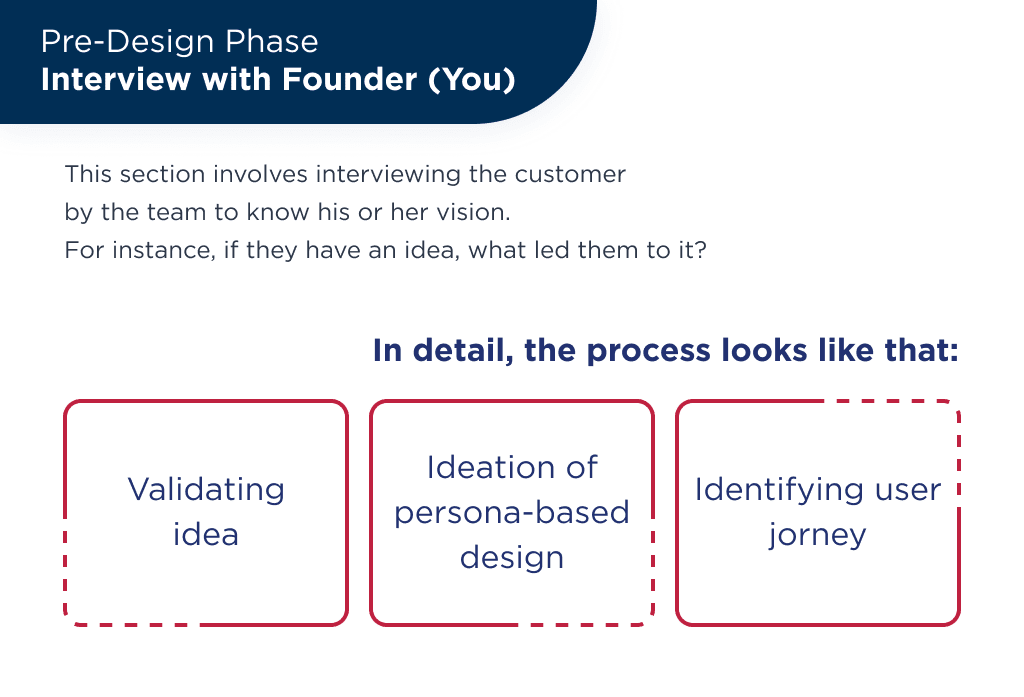 Pre-Design Phase
Interview with Founder (You)

This section involves interviewing the customer by the team to know his or her vision.
For instance, if they have an idea, what led them to it?

In detail, the process looks like that:

Validating idea

Ideation of persona-based design

Identifying user jorney